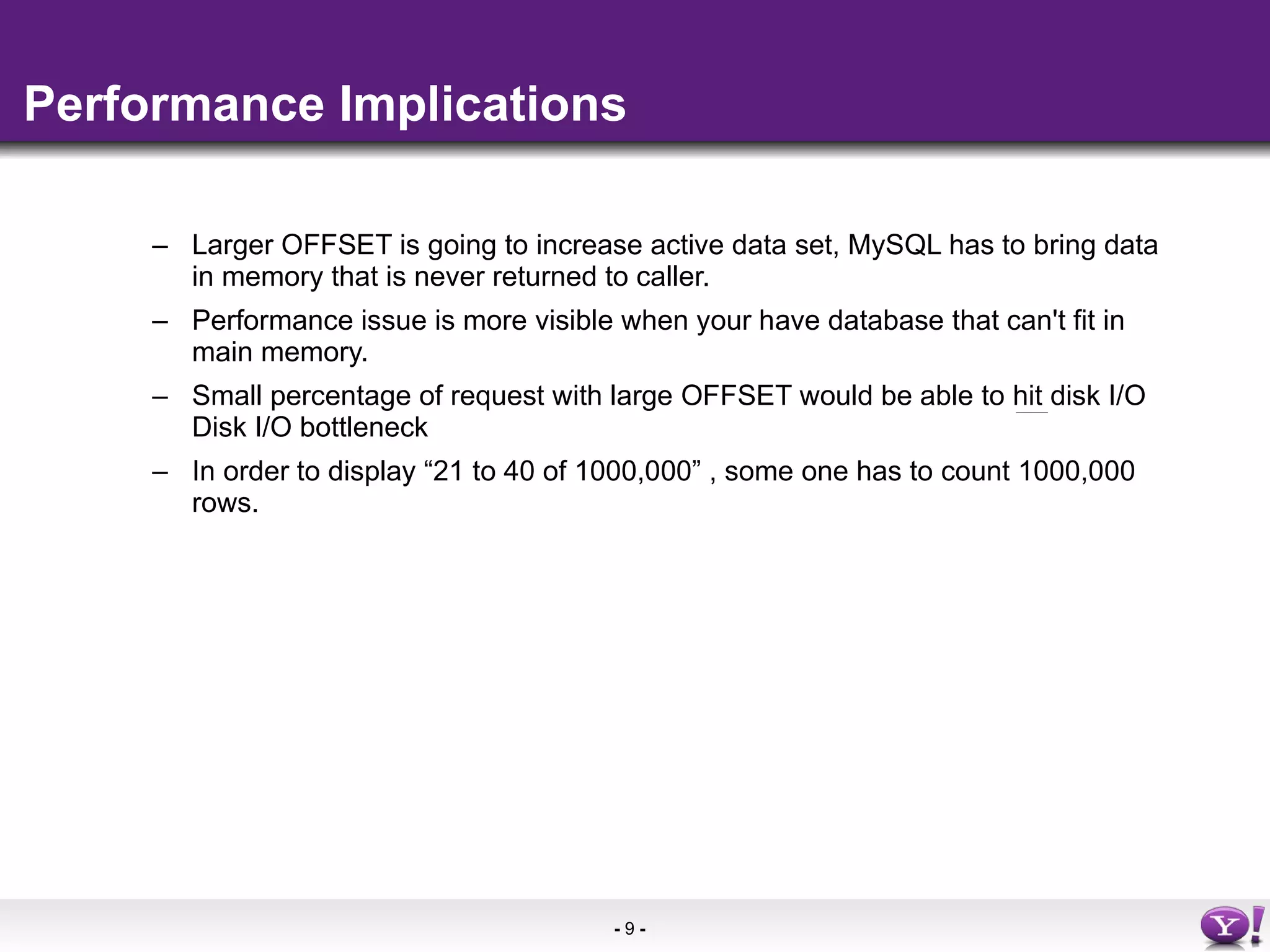 Performance Implications

– Larger OFFSET is going to increase active data set, MySQL has to bring data in memory that is never returned to caller.

– Performance issue is more visible when your have database that can't fit in main memory.

– Small percentage of request with large OFFSET would be able to hit disk I/O Disk I/O bottleneck

– In order to display “21 to 40 of 1000,000” , some one has to count 1000,000 rows.

- 9 -

Y!